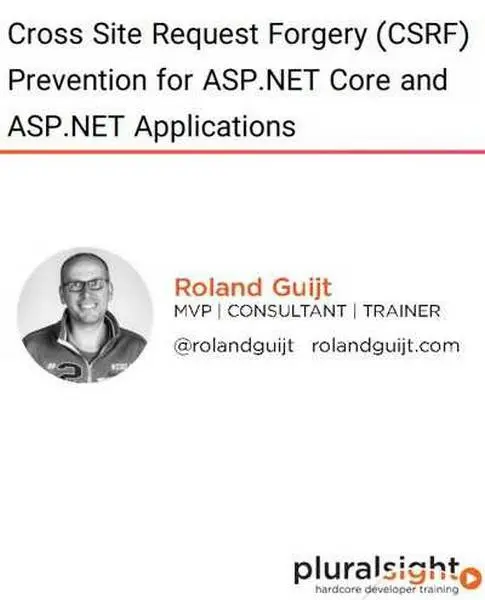 Cross Site Request Forgery (CSRF) Prevention for ASP.NET Core and ASP.NET Applications

Roland Guijt
MVP | CONSULTANT | TRAINER
@rolandguijt rolandguijt.com

pluralsight
hardcore developer training